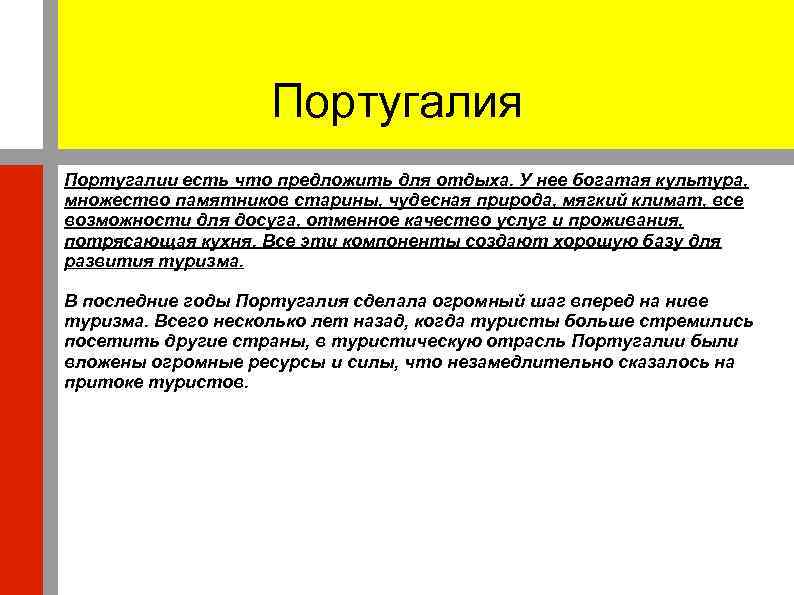 Португалия

Португалии есть что предложить для отдыха. У нее богатая культура, множество памятников старины, чудесная природа, мягкий климат, все возможности для досуга, отменное качество услуг и проживания, потрясающая кухня. Все эти компоненты создают хорошую базу для развития туризма.

В последние годы Португалия сделала огромный шаг вперед на ниве туризма. Всего несколько лет назад, когда туристы больше стремились посетить другие страны, в туристическую отрасль Португалии были вложены огромные ресурсы и силы, что незамедлительно сказалось на притоке туристов.